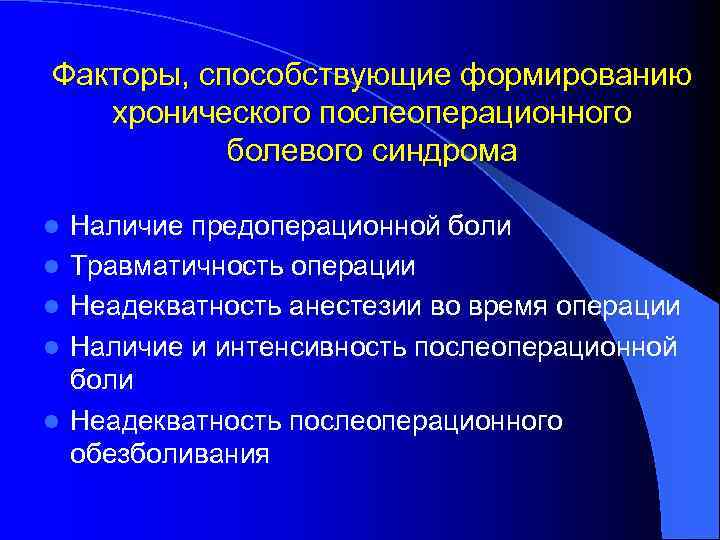 Факторы, способствующие формированию хронического послеоперационного болевого синдрома

- Наличие предоперационной боли
- Травматичность операции
- Неадекватность анестезии во время операции
- Наличие и интенсивность послеоперационной боли
- Неадекватность послеоперационного обезболивания